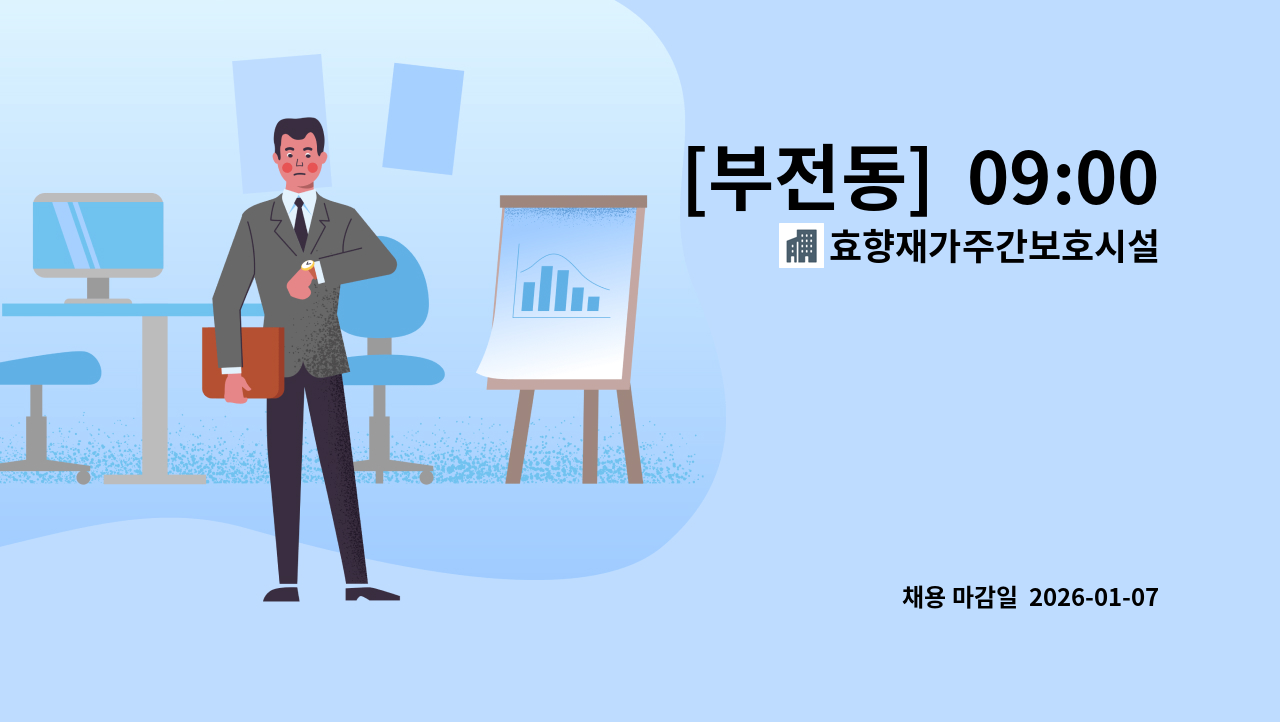 [부전동] 09:00

효향재가주간보호시설

채용 마감일 2026-01-07